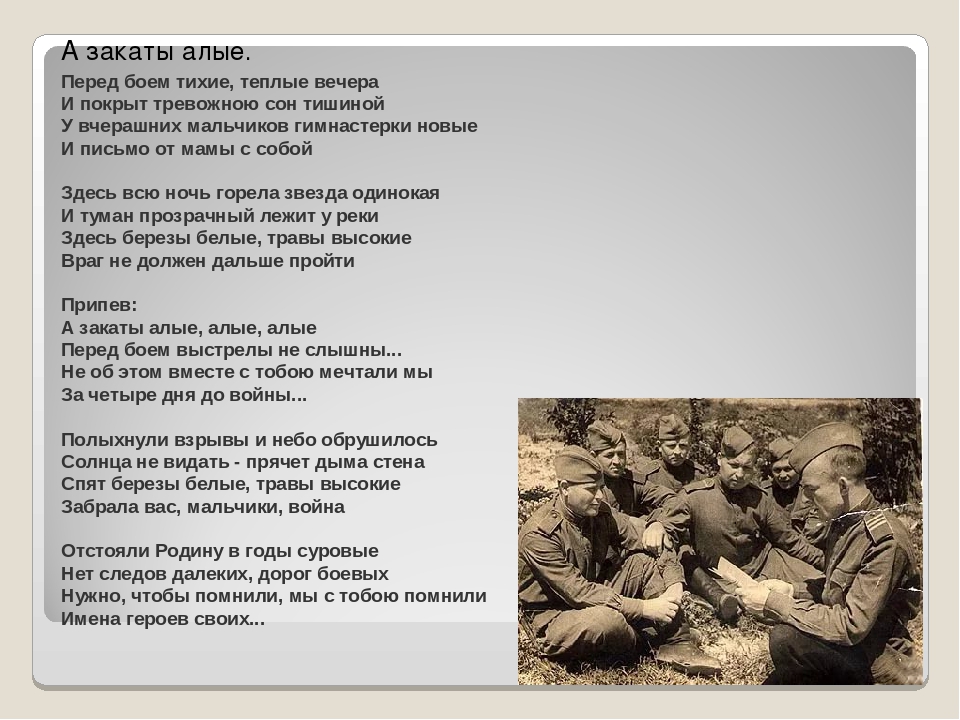 А закаты алые.

Перед боем тихие, теплые вечера
И покрыт тревожною сон тишиной
У вчерашних мальчиков гимнастерки новые
И письмо от мамы с собой

Здесь всю ночь горела звезда одинокая
И туман прозрачный лежит у реки
Здесь березы белые, травы высокие
Враг не должен дальше пройти

Припев:
А закаты алые, алые, алые
Перед боем выстрелы не слышны...
Не об этом вместе с тобою мечтали мы
За четыре дня до войны...

Полыхнули взрывы и небо обрушилось
Солнца не видать - прячет дыма стена
Спят березы белые, травы высокие
Забрала вас, мальчики, война

Отстояли Родину в годы суровые
Нет следов далеких, дорог боевых
Нужно, чтобы помнили, мы с тобою помнили
Имена героев своих...